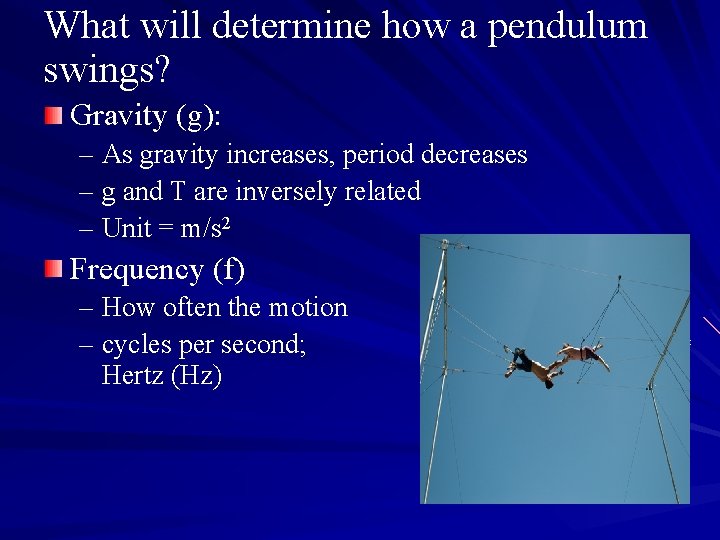 What will determine how a pendulum swings?

Gravity (g):
– As gravity increases, period decreases
– g and T are inversely related
– Unit = $m/s^2$

Frequency (f)
– How often the motion
– cycles per second; Hertz (Hz)